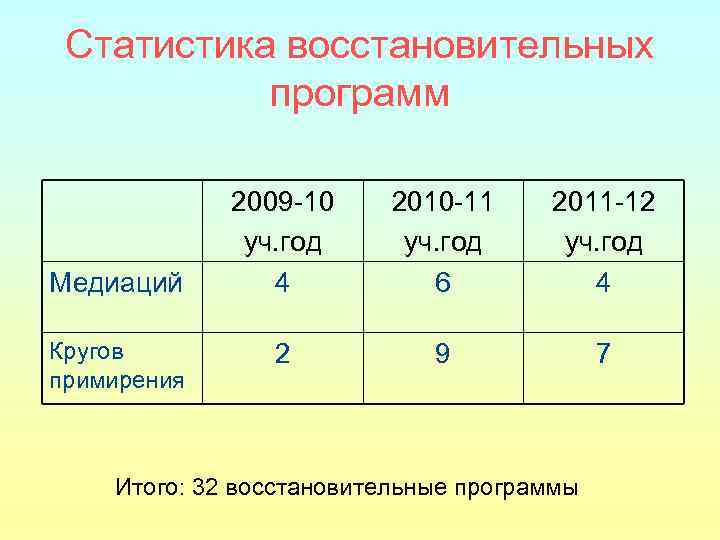 Статистика восстановительных программ

| | 2009-10 уч.год | 2010-11 уч.год | 2011-12 уч.год |
|---|---|---|---|
| Медиаций | 4 | 6 | 4 |
| Кругов примирения | 2 | 9 | 7 |

Итого: 32 восстановительные программы